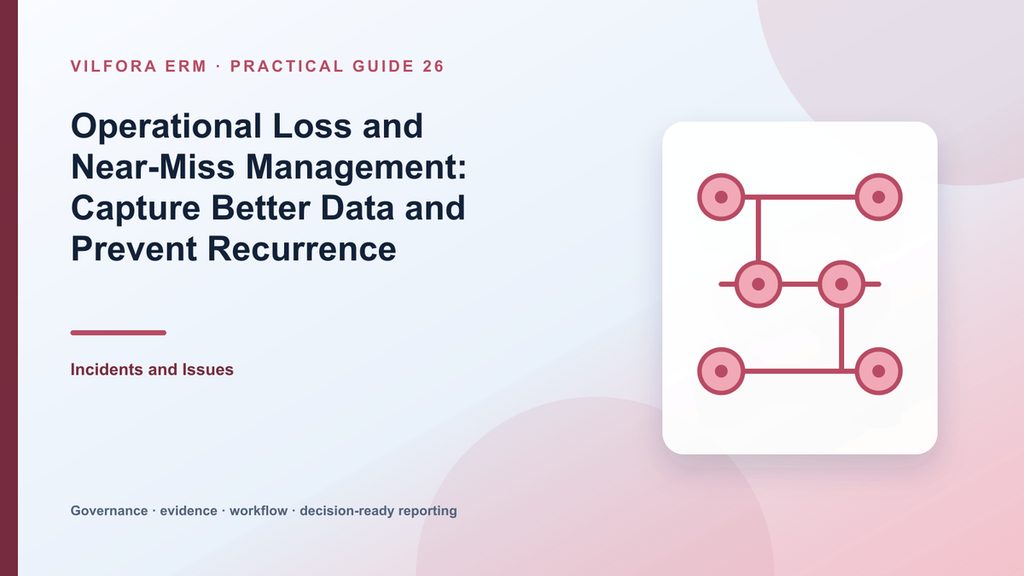 VILFORA ERM · PRACTICAL GUIDE 26

Operational Loss and Near-Miss Management: Capture Better Data and Prevent Recurrence

Incidents and Issues

Governance · evidence · workflow · decision-ready reporting